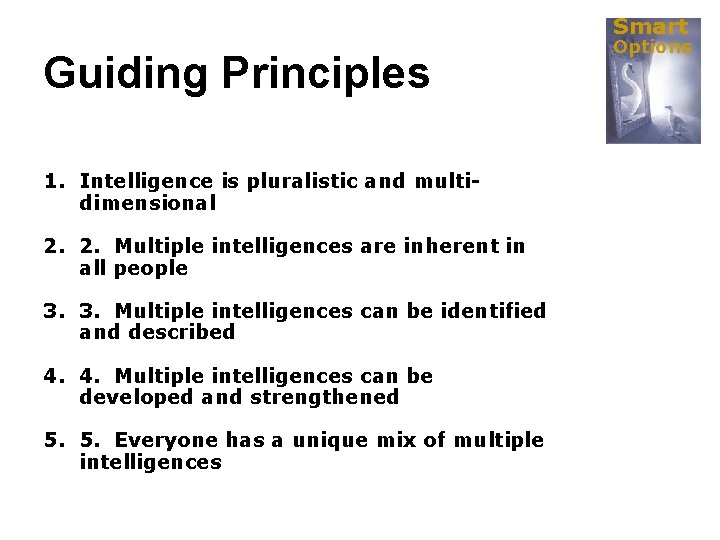 Guiding Principles

Smart Options

1. Intelligence is pluralistic and multi-dimensional

2. 2. Multiple intelligences are inherent in all people

3. 3. Multiple intelligences can be identified and described

4. 4. Multiple intelligences can be developed and strengthened

5. 5. Everyone has a unique mix of multiple intelligences